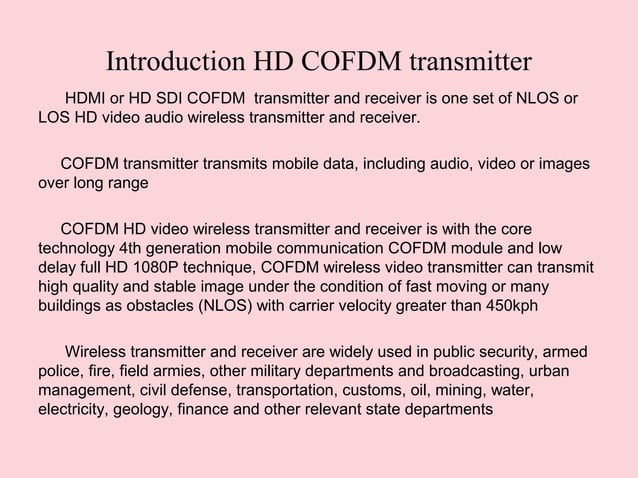 Introduction HD COFDM transmitter

HDMI or HD SDI COFDM transmitter and receiver is one set of NLOS or LOS HD video audio wireless transmitter and receiver.

COFDM transmitter transmits mobile data, including audio, video or images over long range

COFDM HD video wireless transmitter and receiver is with the core technology 4th generation mobile communication COFDM module and low delay full HD 1080P technique, COFDM wireless video transmitter can transmit high quality and stable image under the condition of fast moving or many buildings as obstacles (NLOS) with carrier velocity greater than 450kph

Wireless transmitter and receiver are widely used in public security, armed police, fire, field armies, other military departments and broadcasting, urban management, civil defense, transportation, customs, oil, mining, water, electricity, geology, finance and other relevant state departments